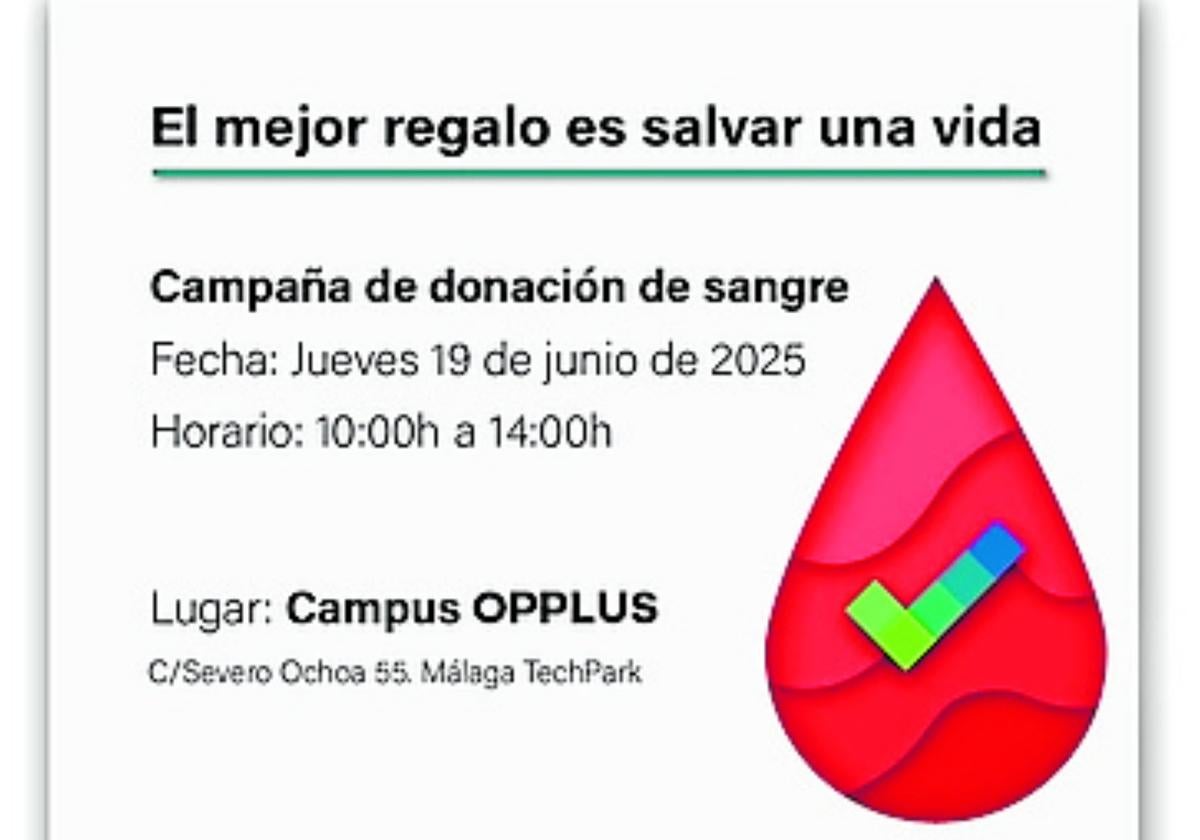 El mejor regalo es salvar una vida

Campaña de donación de sangre
Fecha: Jueves 19 de junio de 2025
Horario: 10:00h a 14:00h

Lugar: Campus OPPLUS
C/Severo Ochoa 55. Málaga TechPark